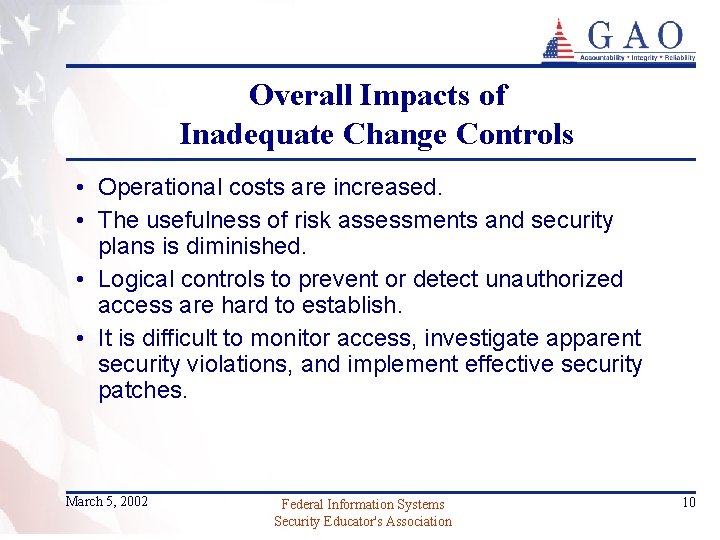 GAO
Accountability * Integrity * Reliability

Overall Impacts of Inadequate Change Controls

• Operational costs are increased.
• The usefulness of risk assessments and security plans is diminished.
• Logical controls to prevent or detect unauthorized access are hard to establish.
• It is difficult to monitor access, investigate apparent security violations, and implement effective security patches.

March 5, 2002

Federal Information Systems Security Educator's Association

10